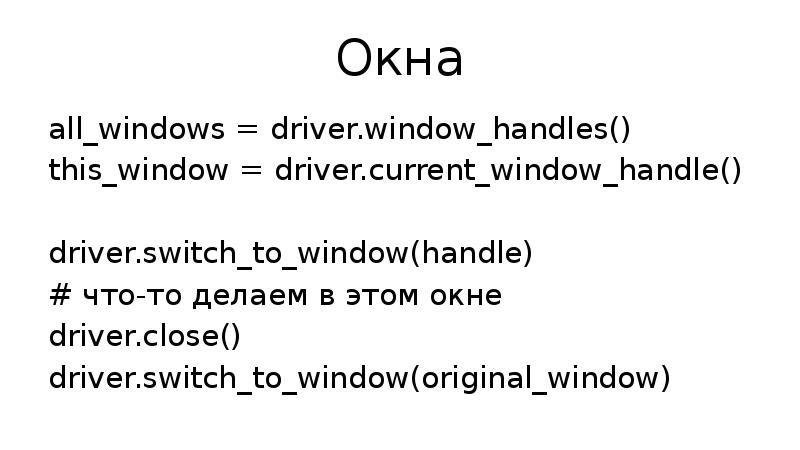 Окна

all_windows = driver.window_handles()
this_window = driver.current_window_handle()

driver.switch_to_window(handle)
# что-то делаем в этом окне
driver.close()
driver.switch_to_window(original_window)